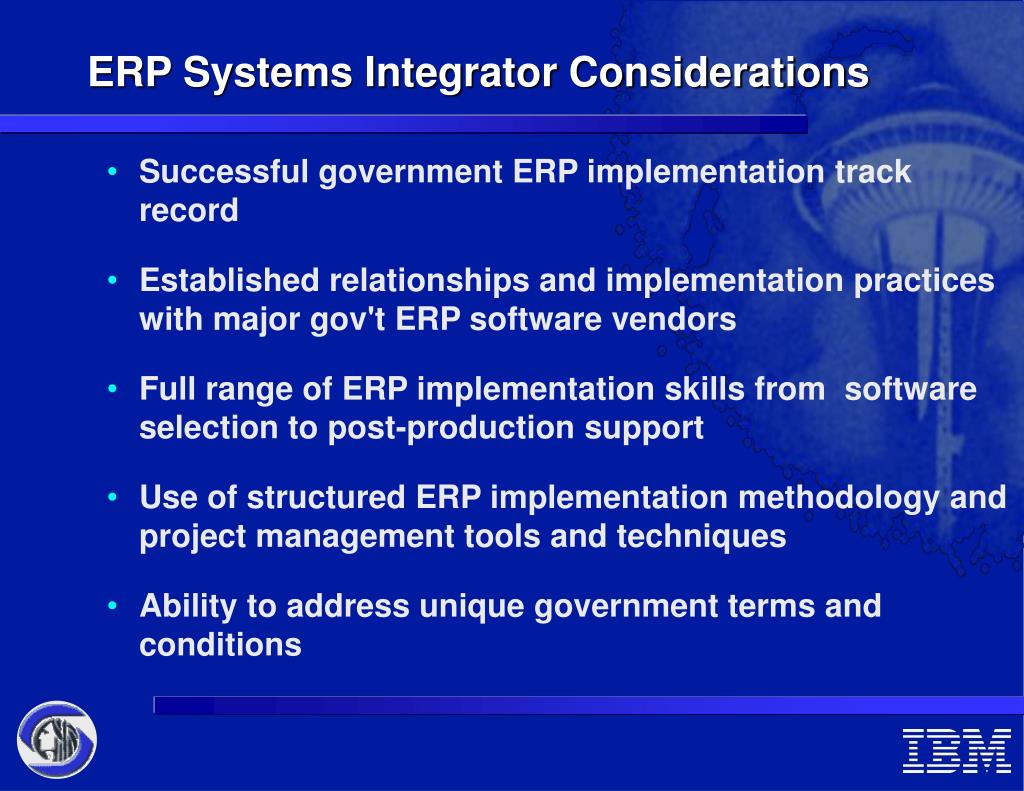 ERP Systems Integrator Considerations

• Successful government ERP implementation track record

• Established relationships and implementation practices with major gov't ERP software vendors

• Full range of ERP implementation skills from software selection to post-production support

• Use of structured ERP implementation methodology and project management tools and techniques

• Ability to address unique government terms and conditions

IBM